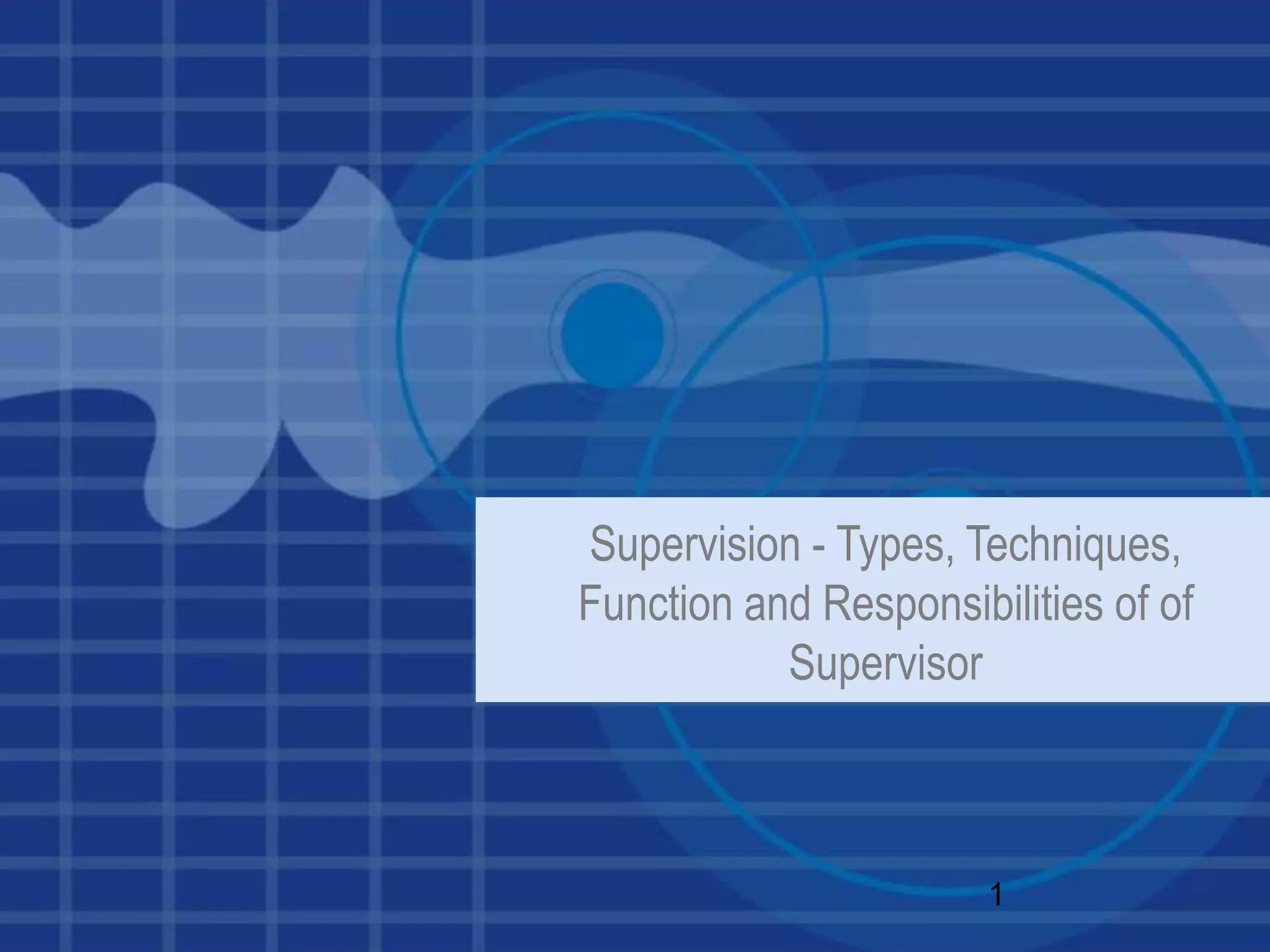 Supervision - Types, Techniques, Function and Responsibilities of of Supervisor

1